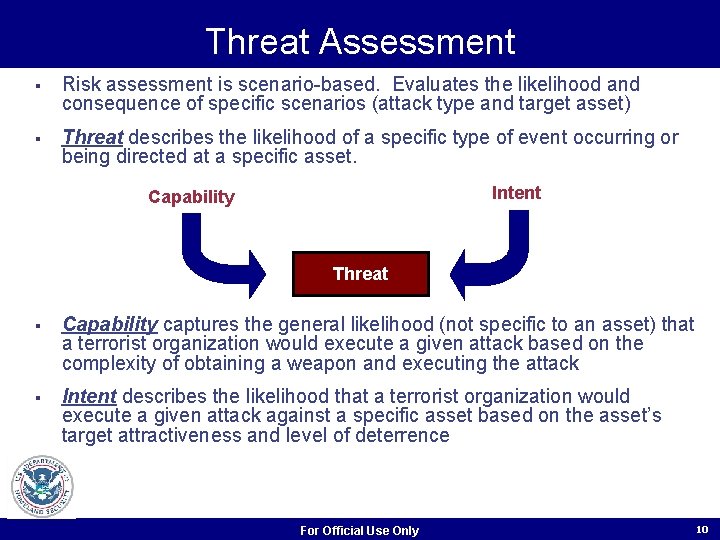 Threat Assessment

▪ Risk assessment is scenario-based. Evaluates the likelihood and consequence of specific scenarios (attack type and target asset)

▪ Threat describes the likelihood of a specific type of event occurring or being directed at a specific asset.

Capability

Intent

Threat

▪ Capability captures the general likelihood (not specific to an asset) that a terrorist organization would execute a given attack based on the complexity of obtaining a weapon and executing the attack

▪ Intent describes the likelihood that a terrorist organization would execute a given attack against a specific asset based on the asset's target attractiveness and level of deterrence

U.S. DEPARTMENT OF HOMELAND SECURITY

For Official Use Only

10